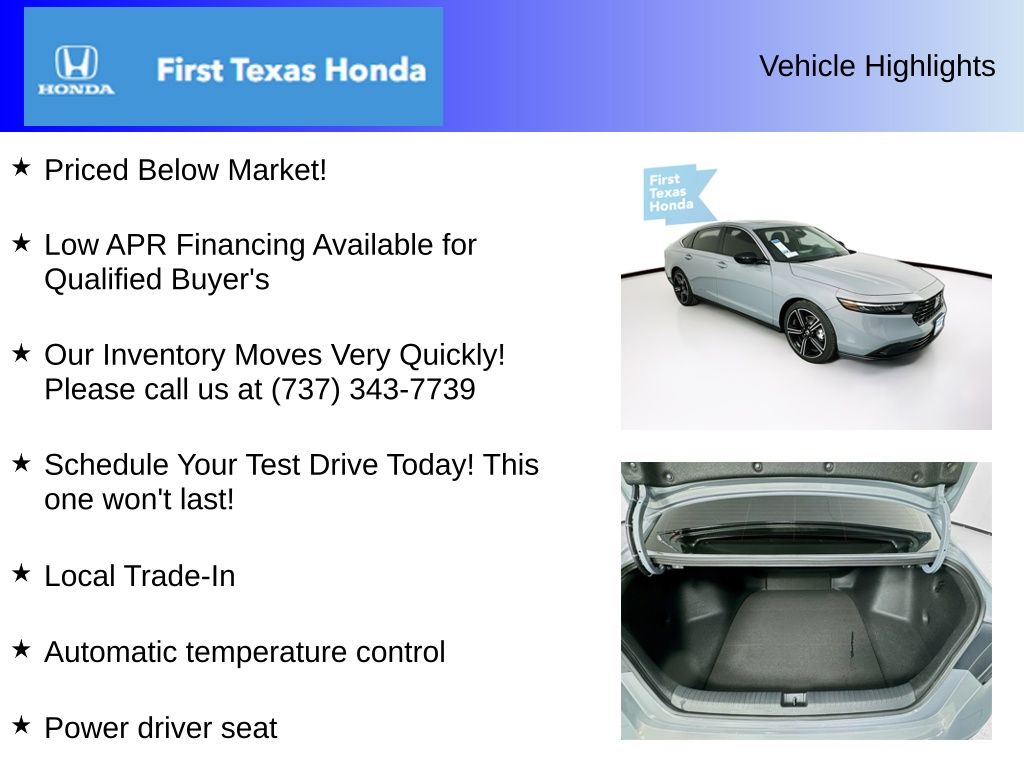 HONDA

First Texas Honda

Vehicle Highlights

★ Priced Below Market!

★ Low APR Financing Available for Qualified Buyer's

★ Our Inventory Moves Very Quickly! Please call us at (737) 343-7739

★ Schedule Your Test Drive Today! This one won't last!

★ Local Trade-In

★ Automatic temperature control

★ Power driver seat

First Texas Honda